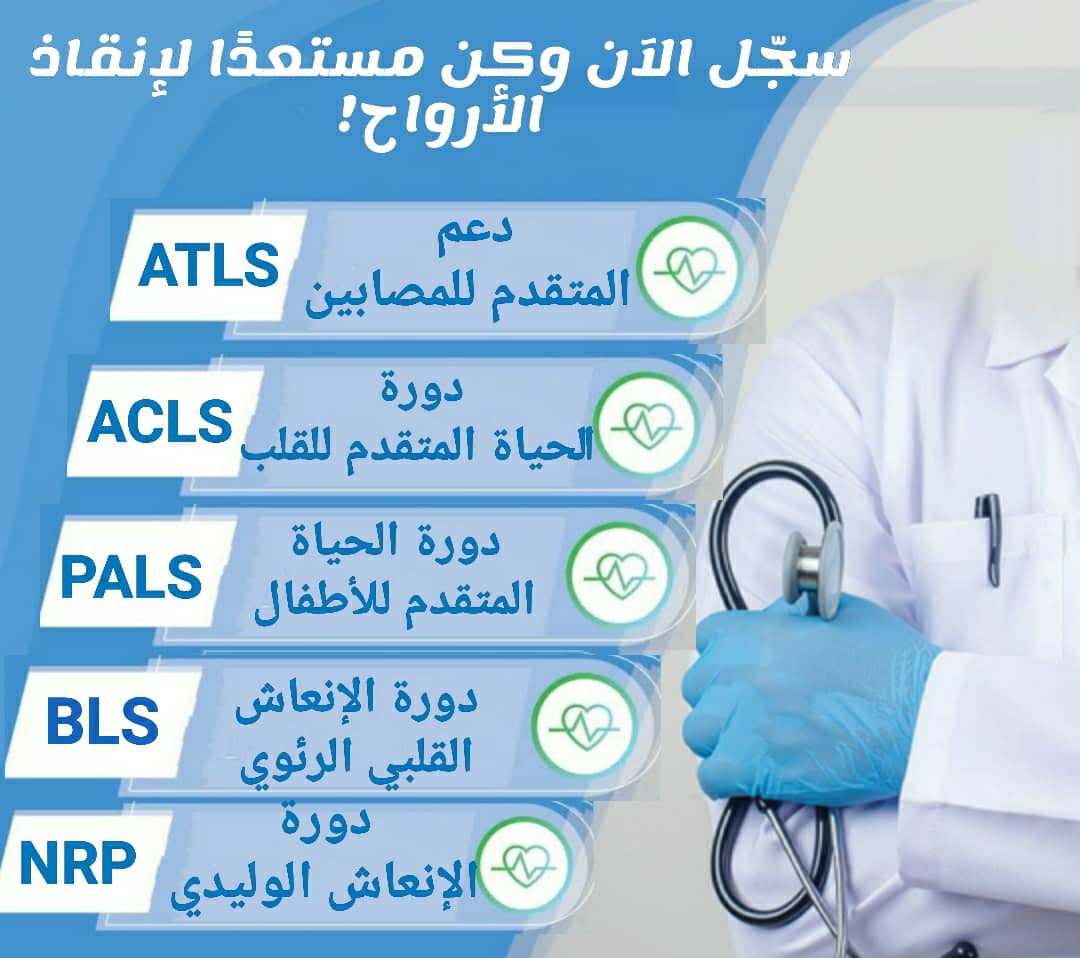 سجّل الآن وكن مستعدًا لإنقاذ الأرواح!

دعم المتقدم للمصابين
ATLS

دورة الحياة المتقدم للقلب
ACLS

دورة الحياة المتقدم للأطفال
PALS

دورة الإنعاش القلبي الرئوي
BLS

دورة الإنعاش الوليدي
NRP